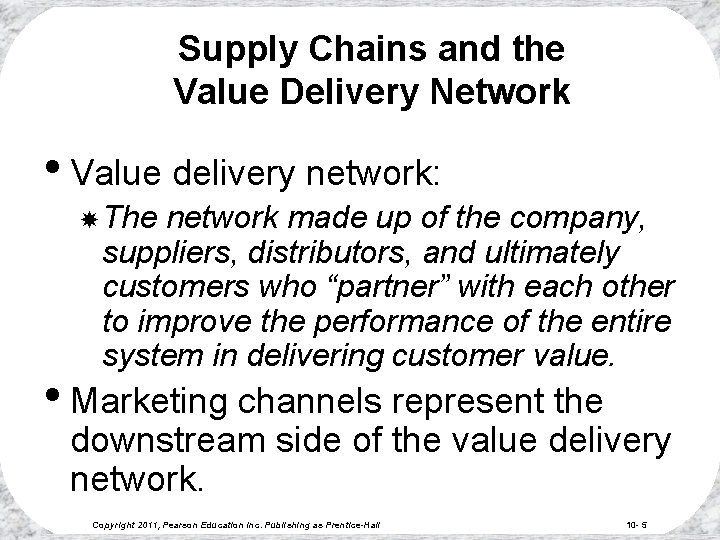 Supply Chains and the Value Delivery Network

• Value delivery network:

The network made up of the company, suppliers, distributors, and ultimately customers who “partner” with each other to improve the performance of the entire system in delivering customer value.

• Marketing channels represent the downstream side of the value delivery network.

Copyright 2011, Pearson Education Inc. Publishing as Prentice-Hall

10- 5